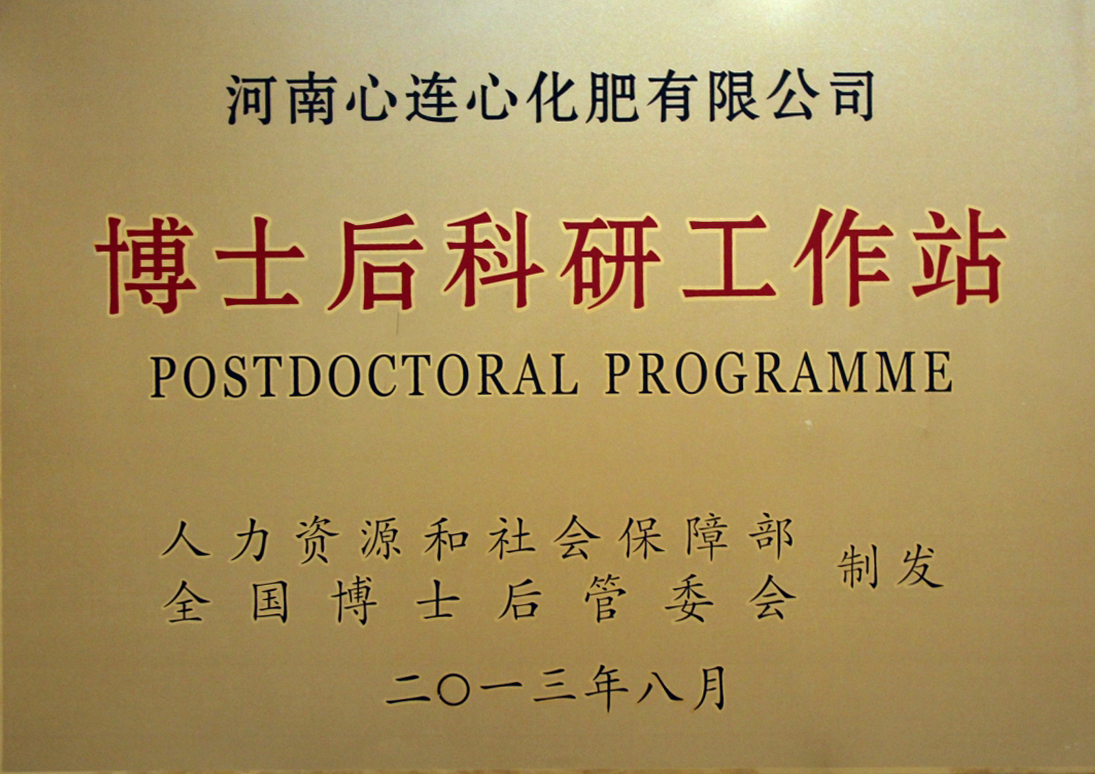 河南心连心化肥有限公司

博士后科研工作站

POSTDOCTORAL PROGRAMME

人力资源和社会保障部
全国博士后管委会
制发

二〇一三年八月